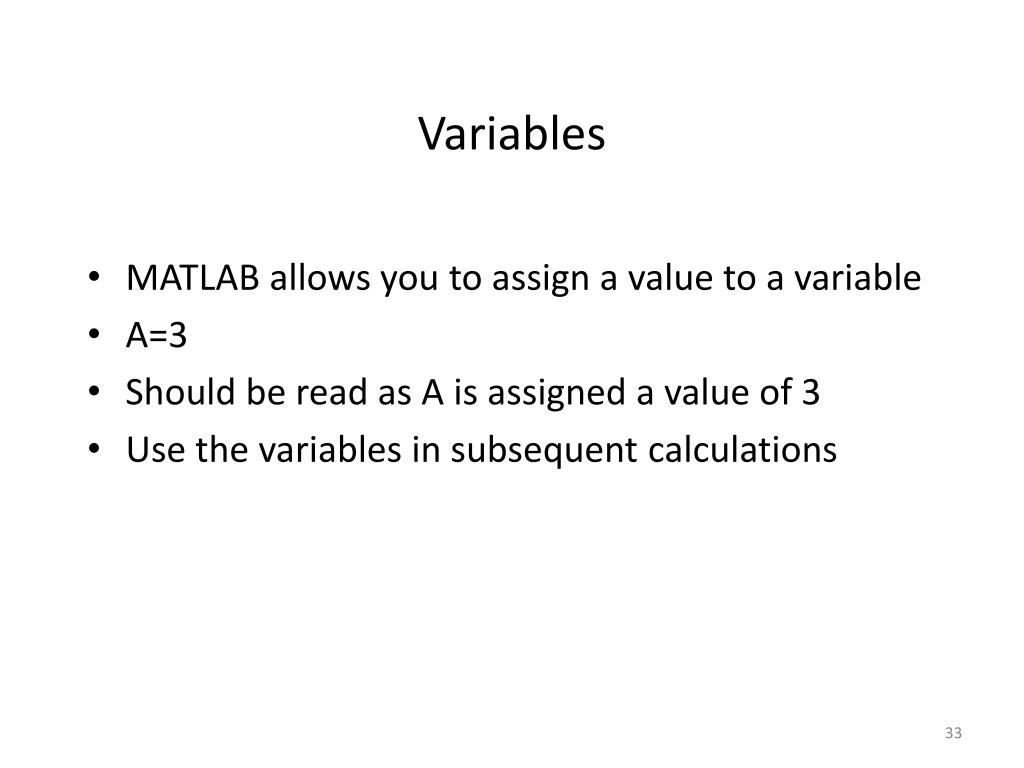 Variables

• MATLAB allows you to assign a value to a variable
• A=3
• Should be read as A is assigned a value of 3
• Use the variables in subsequent calculations

33